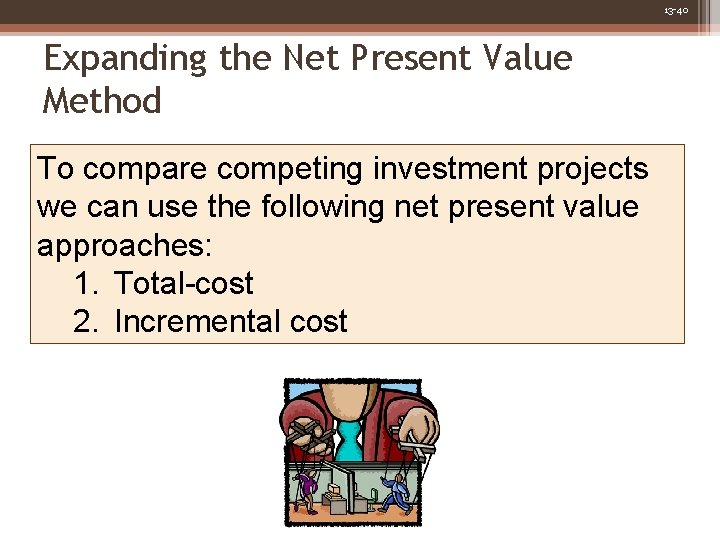 13-40

Expanding the Net Present Value Method

To compare competing investment projects we can use the following net present value approaches:
1. Total-cost
2. Incremental cost